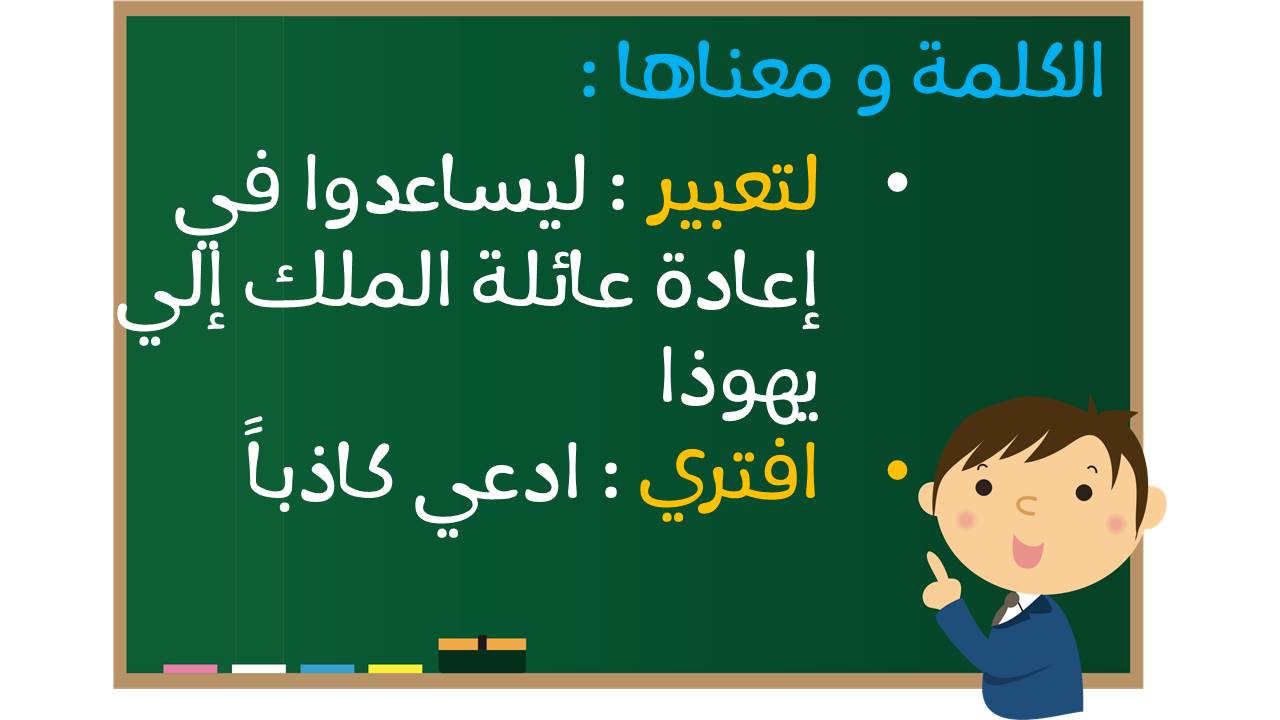 الكلمة و معناها :

• لتعبير : ليساعدوا في إعادة عائلة الملك إلي يهوذا

• افتري : ادعي كاذباً